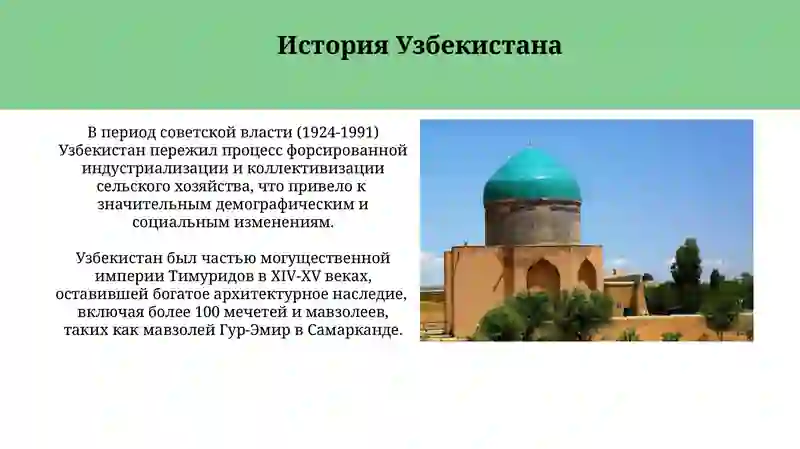 История Узбекистана

В период советской власти (1924-1991) Узбекистан пережил процесс форсированной индустриализации и коллективизации сельского хозяйства, что привело к значительным демографическим и социальным изменениям.

Узбекистан был частью могущественной империи Тимуридов в XIV-XV веках, оставившей богатое архитектурное наследие, включая более 100 мечетей и мавзолеев, таких как мавзолей Гур-Эмир в Самарканде.